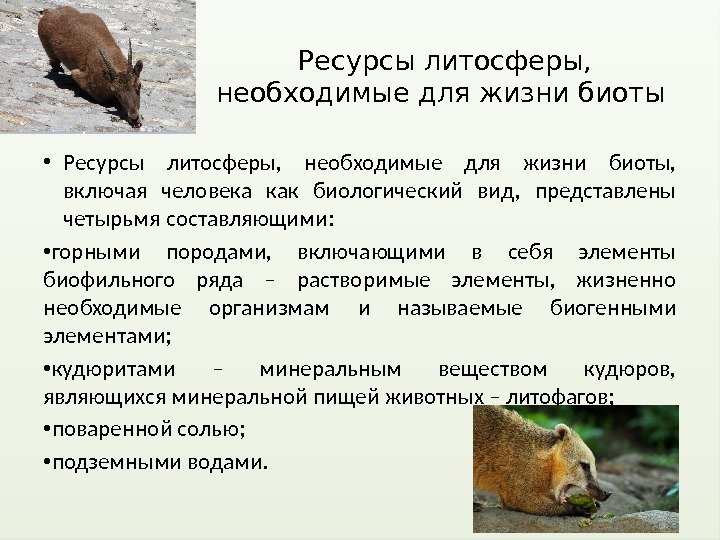 Ресурсы литосферы, необходимые для жизни биоты

• Ресурсы литосферы, необходимые для жизни биоты, включая человека как биологический вид, представлены четырьмя составляющими:

•горными породами, включающими в себя элементы биофильного ряда – растворимые элементы, жизненно необходимые организмам и называемые биогенными элементами;

•кудюритами – минеральным веществом кудюров, являющихся минеральной пищей животных – литофагов;

•поваренной солью;

•подземными водами.